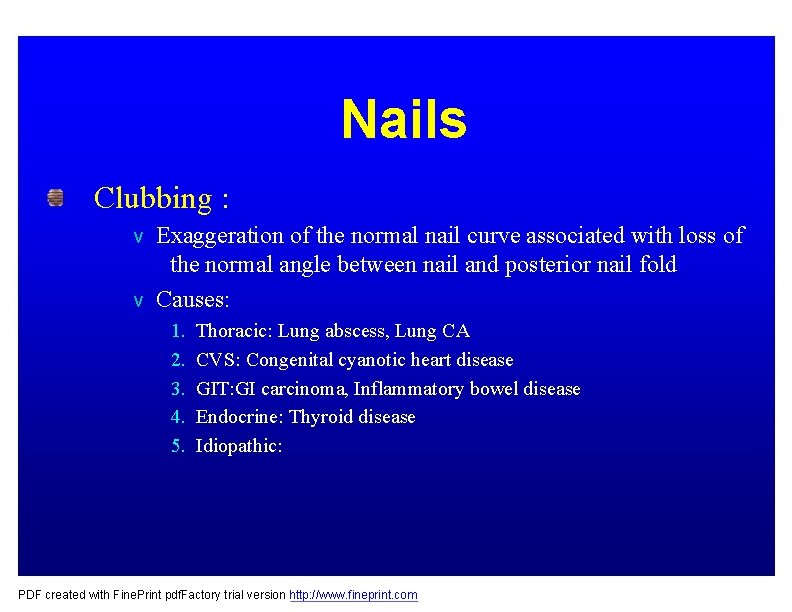 Nails

Clubbing :

v Exaggeration of the normal nail curve associated with loss of the normal angle between nail and posterior nail fold

v Causes:

1. Thoracic: Lung abscess, Lung CA
2. CVS: Congenital cyanotic heart disease
3. GIT:GI carcinoma, Inflammatory bowel disease
4. Endocrine: Thyroid disease
5. Idiopathic:

PDF created with FinePrint pdfFactory trial version http://www.fineprint.com